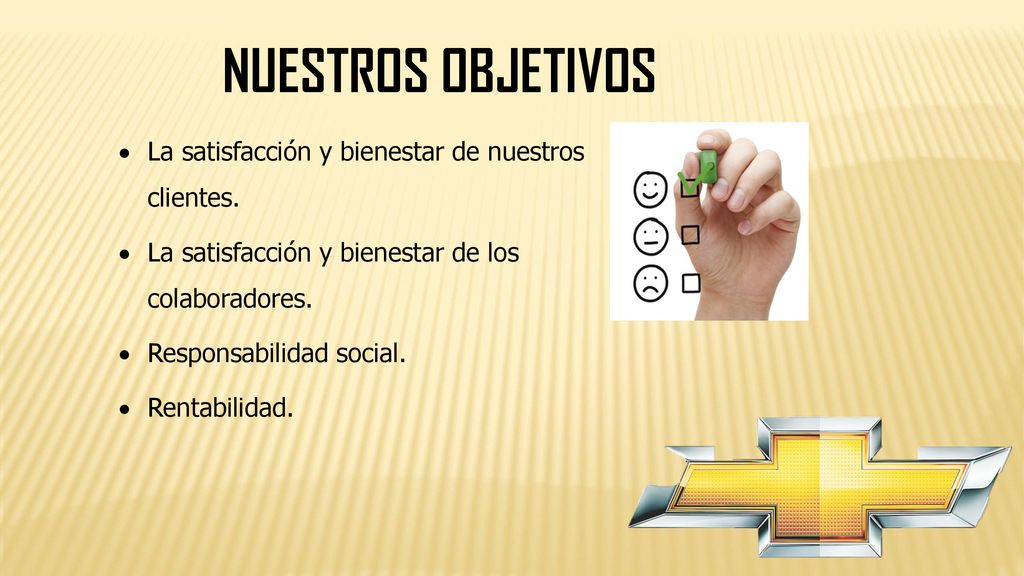 NUESTROS OBJETIVOS

• La satisfacción y bienestar de nuestros clientes.

• La satisfacción y bienestar de los colaboradores.

• Responsabilidad social.

• Rentabilidad.